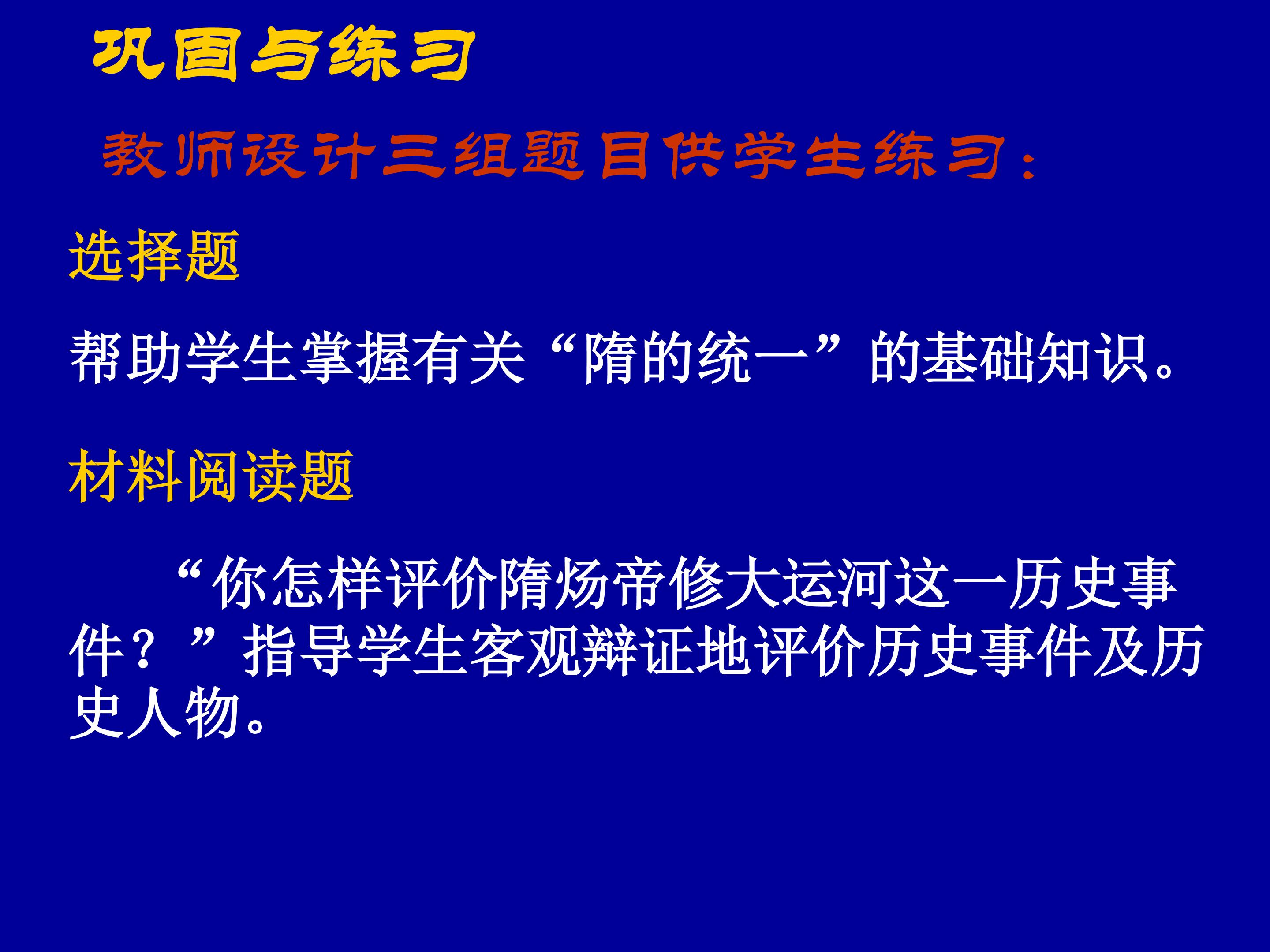 巩固与练习

教师设计三组题目供学生练习：

选择题

帮助学生掌握有关“隋的统一”的基础知识。

材料阅读题

“你怎样评价隋炀帝修大运河这一历史事件？”指导学生客观辩证地评价历史事件及历史人物。